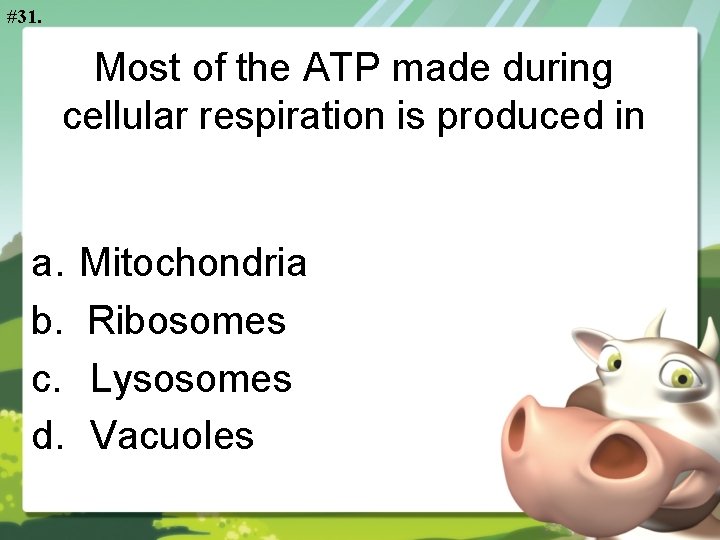 #31.

Most of the ATP made during cellular respiration is produced in

a. Mitochondria
b. Ribosomes
c. Lysosomes
d. Vacuoles